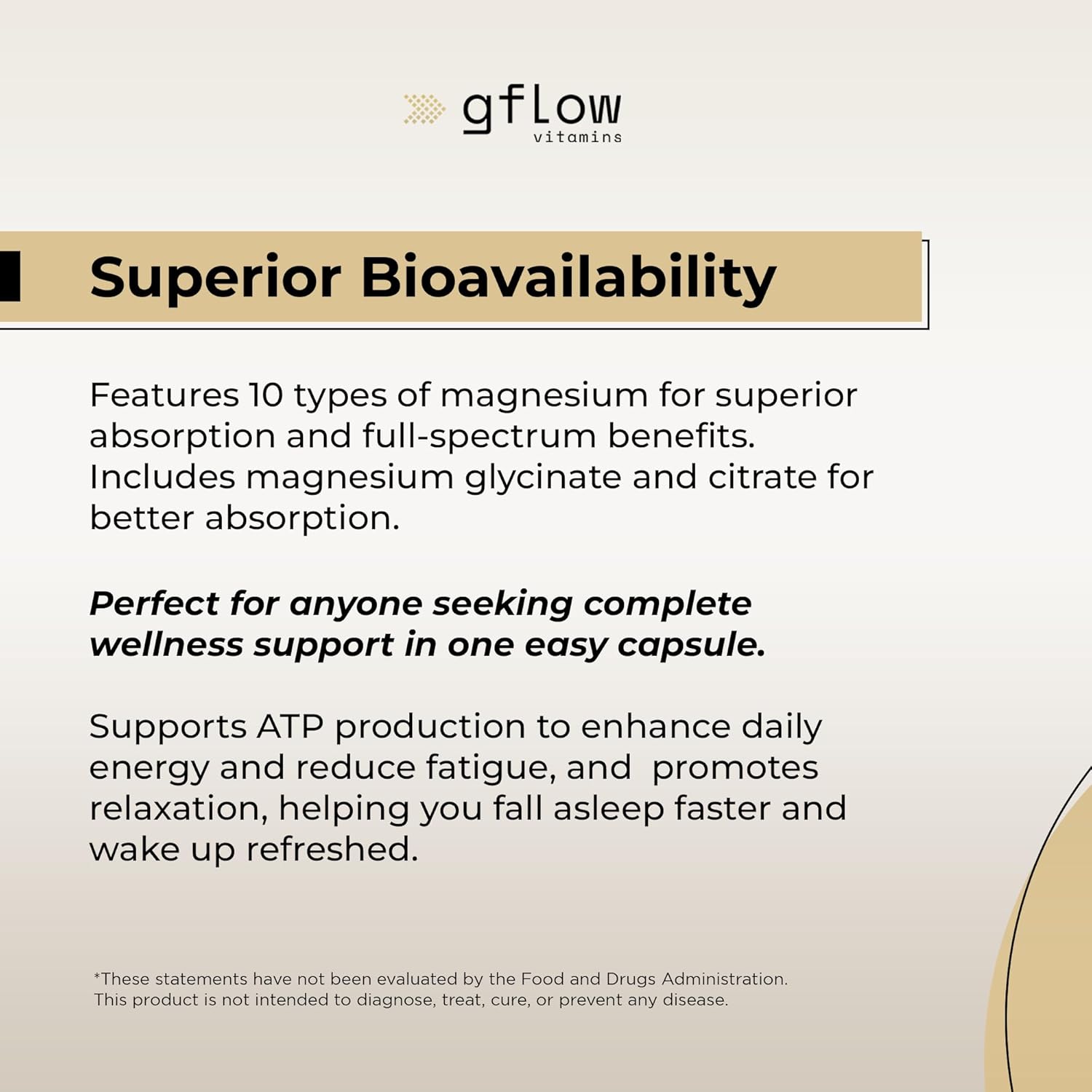 gflow
vitamins

Superior Bioavailability

Features 10 types of magnesium for superior absorption and full-spectrum benefits. Includes magnesium glycinate and citrate for better absorption.

Perfect for anyone seeking complete wellness support in one easy capsule.

Supports ATP production to enhance daily energy and reduce fatigue, and  promotes relaxation, helping you fall asleep faster and wake up refreshed.

*These statements have not been evaluated by the Food and Drugs Administration. This product is not intended to diagnose, treat, cure, or prevent any disease.